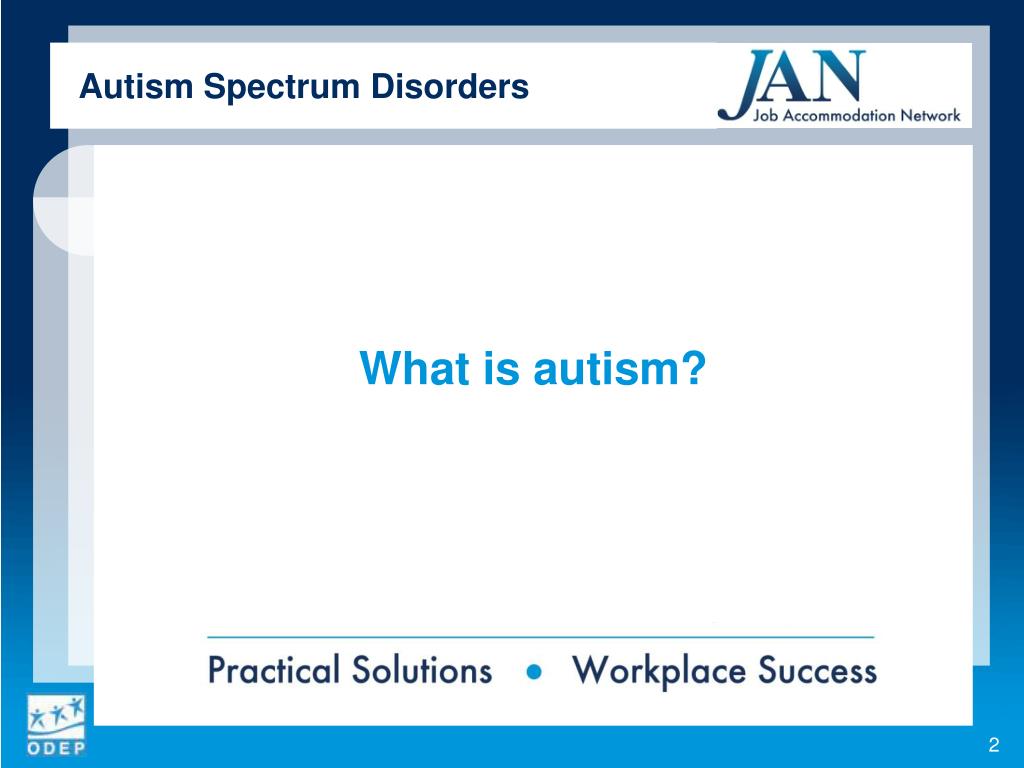 Autism Spectrum Disorders

JAN
Job Accommodation Network

What is autism?

Practical Solutions • Workplace Success

ODEP

2